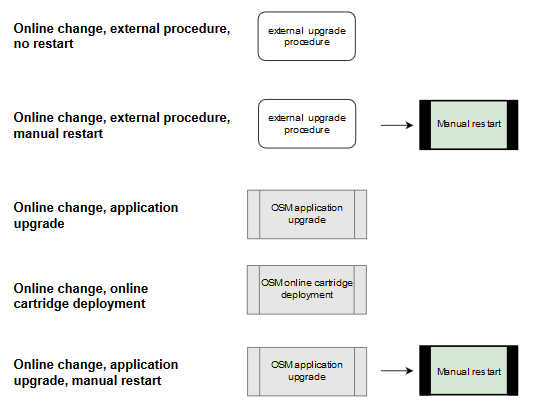 Online change, external procedure, no restart

external upgrade procedure

Online change, external procedure, manual restart

external upgrade procedure

Manual restart

Online change, application upgrade

OSM application upgrade

Online change, online cartridge deployment

OSM online cartridge deployment

Online change, application upgrade, manual restart

OSM application upgrade

Manual restart